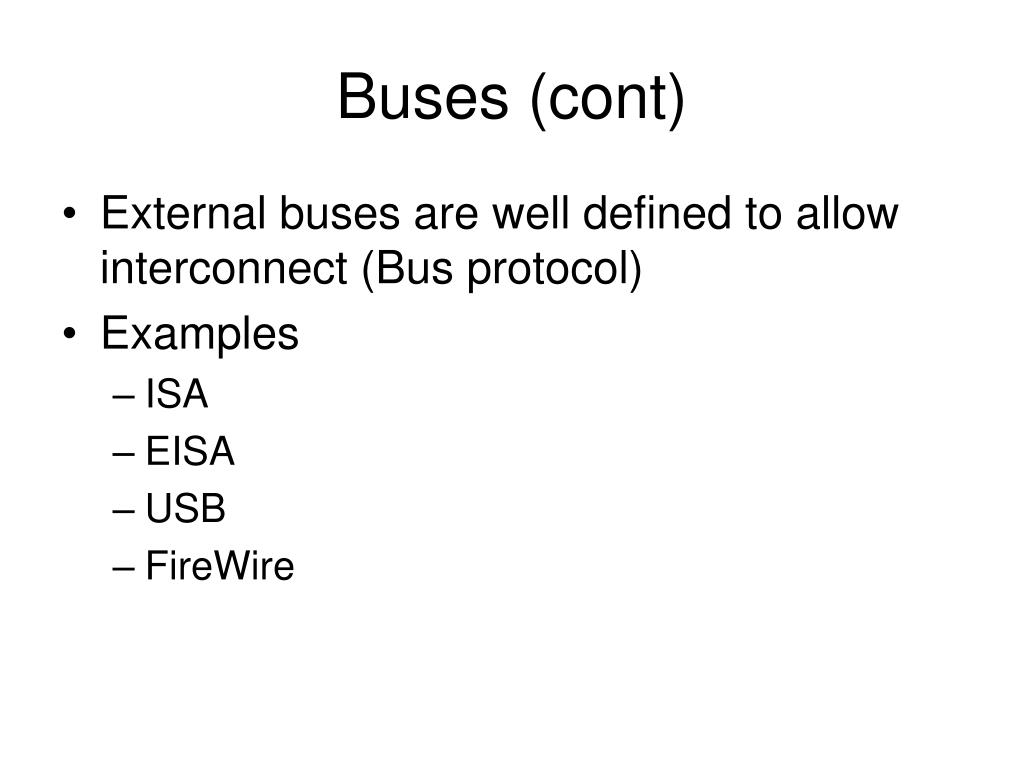 Buses (cont)

• External buses are well defined to allow interconnect (Bus protocol)
• Examples
– ISA
– EISA
– USB
– FireWire